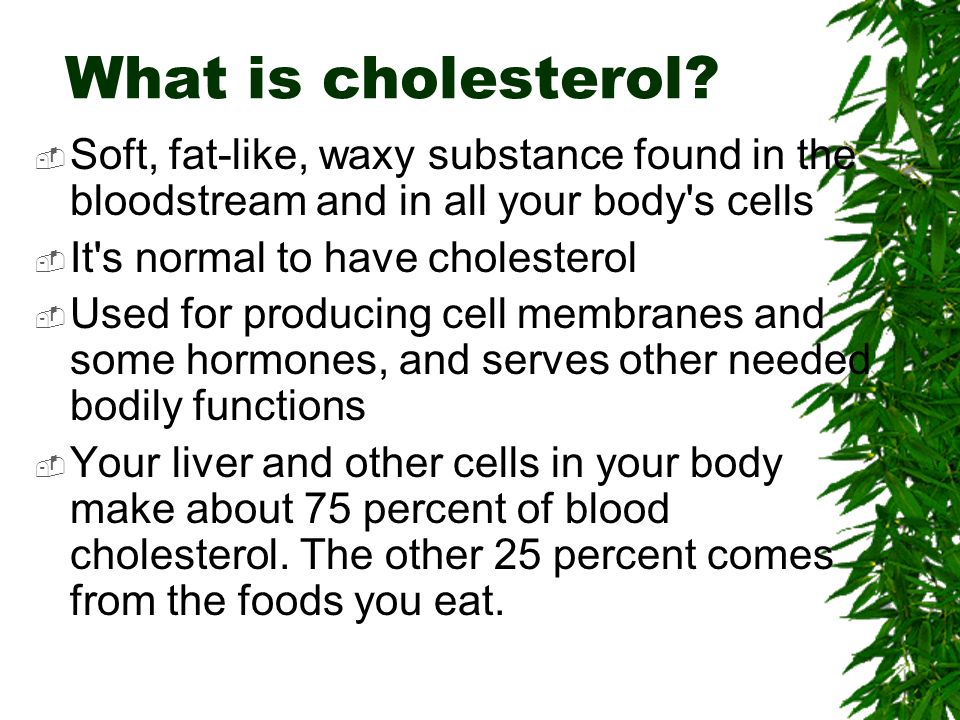 What is cholesterol?

Soft, fat-like, waxy substance found in the bloodstream and in all your body's cells

It's normal to have cholesterol

Used for producing cell membranes and some hormones, and serves other needed bodily functions

Your liver and other cells in your body make about 75 percent of blood cholesterol. The other 25 percent comes from the foods you eat.